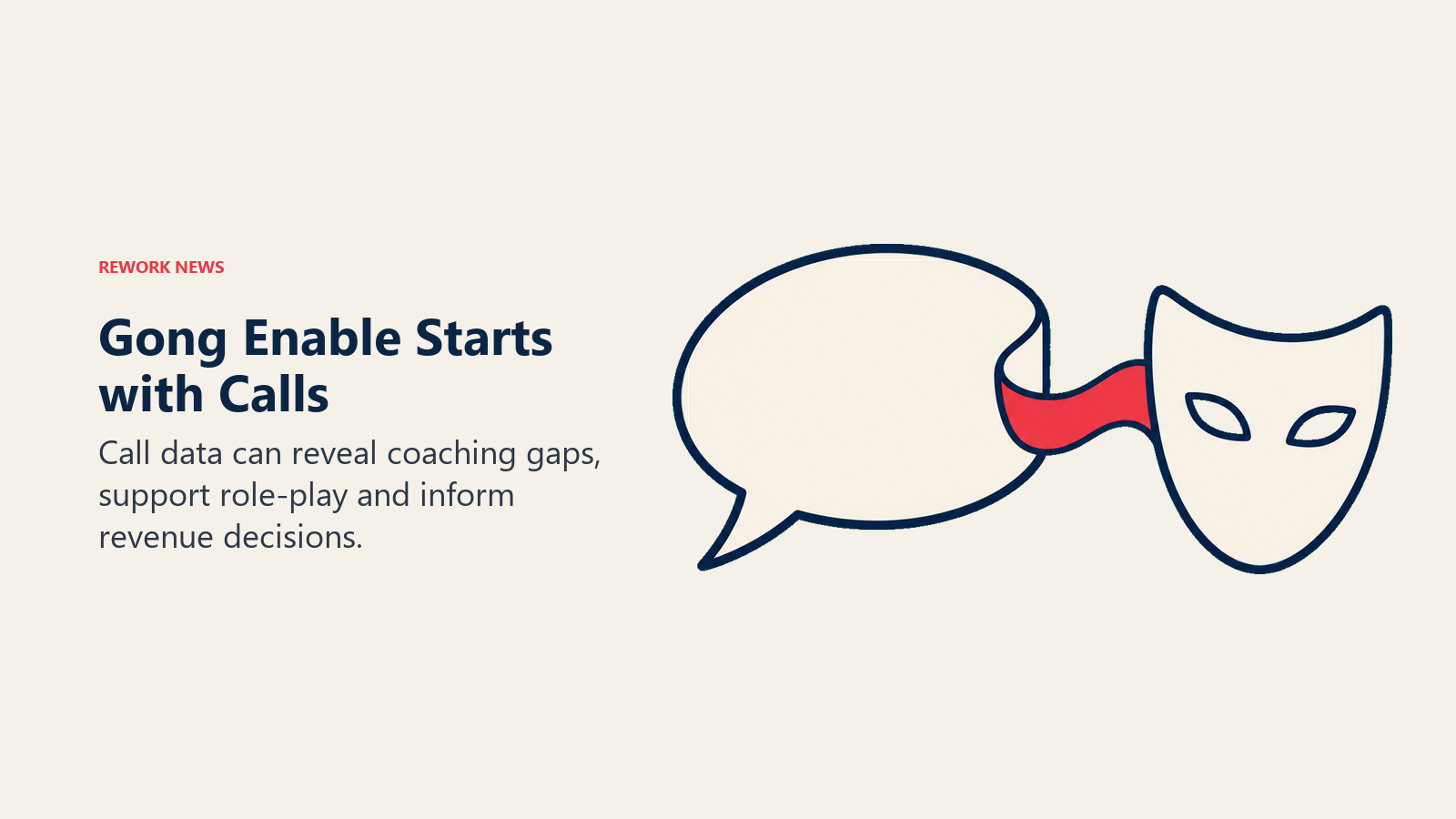 REWORK NEWS

Gong Enable Starts with Calls

Call data can reveal coaching gaps, support role-play and inform revenue decisions.